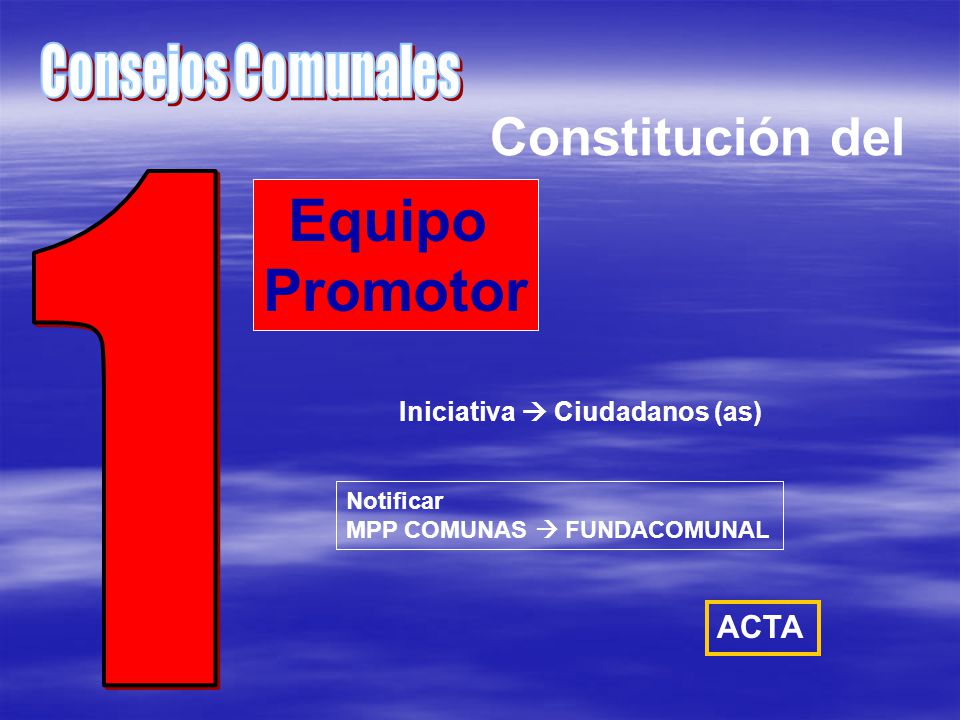 Consejos Comunales

Constitución del

1

Equipo Promotor

Iniciativa → Ciudadanos (as)

Notificar
MPP COMUNAS → FUNDACOMUNAL

ACTA